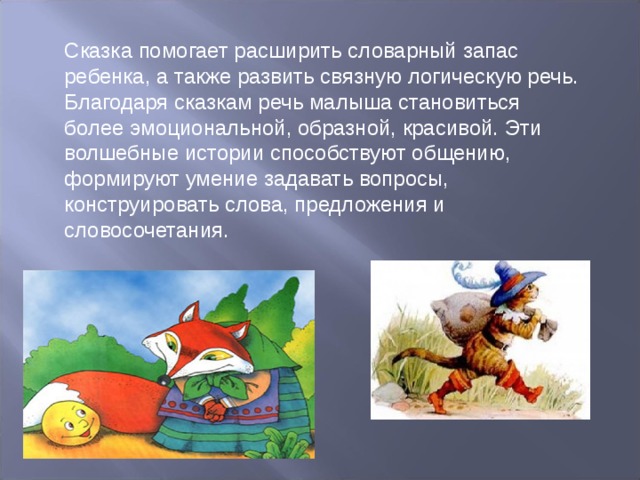 Сказка помогает расширить словарный запас ребенка, а также развить связную логическую речь. Благодаря сказкам речь малыша становиться более эмоциональной, образной, красивой. Эти волшебные истории способствуют общению, формируют умение задавать вопросы, конструировать слова, предложения и словосочетания.